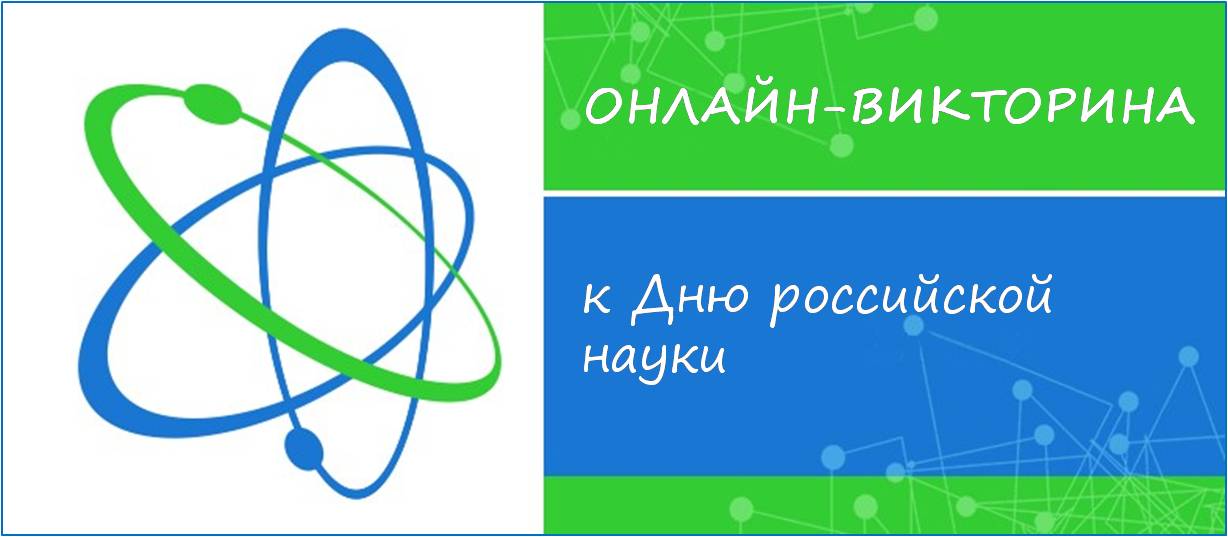 ОНЛАЙН-ВИКТОРИНА

к Дню российской науки